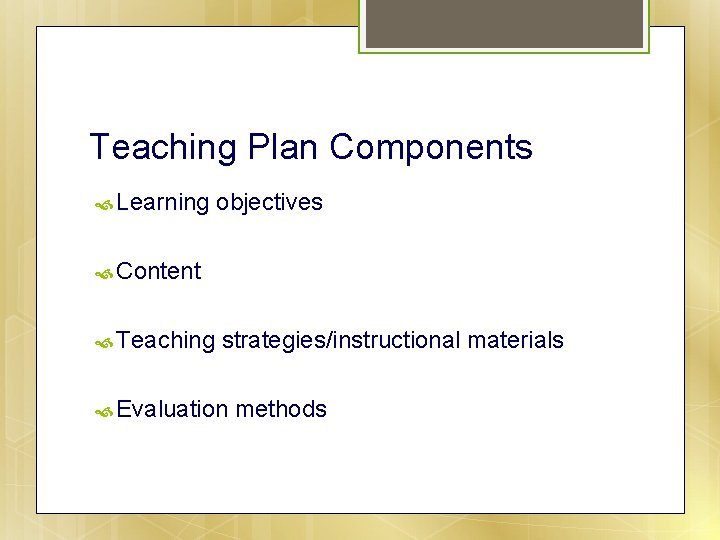 Teaching Plan Components

Learning objectives

Content

Teaching strategies/instructional materials

Evaluation methods